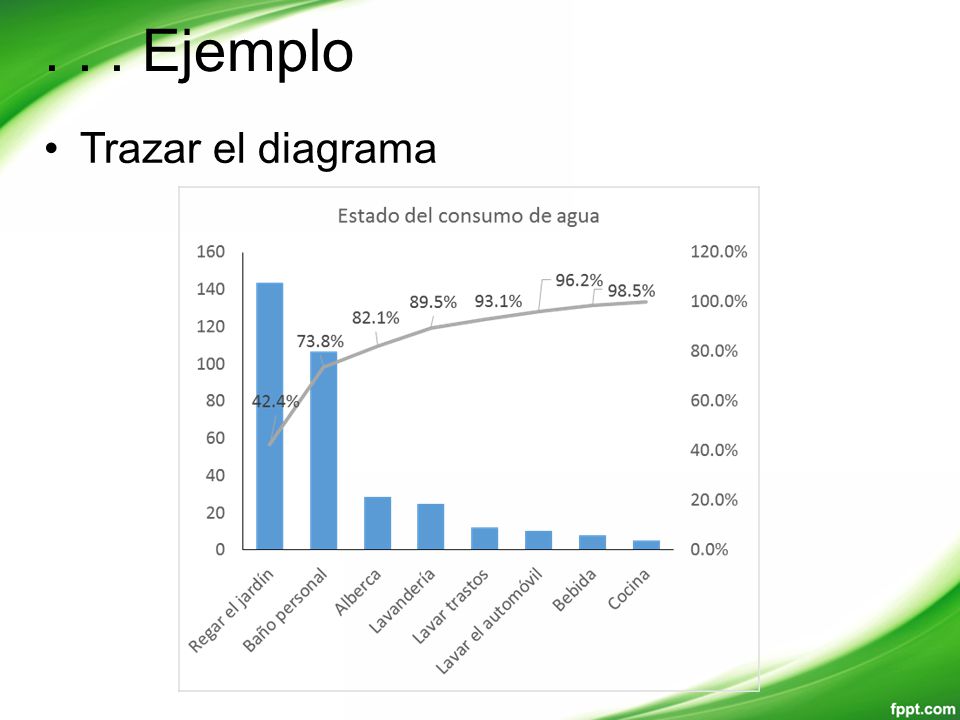 . . . Ejemplo

• Trazar el diagrama

Estado del consumo de agua

160
140
120
100
80
60
40
20
0

120.0%
100.0%
80.0%
60.0%
40.0%
20.0%
0.0%

42.4%
73.8%
82.1%
89.5%
93.1%
96.2%
98.5%

Regar el jardín
Baño personal
Alberca
Lavandería
Lavar trastos
Lavar el automóvil
Bebida
Cocina

fppt.com